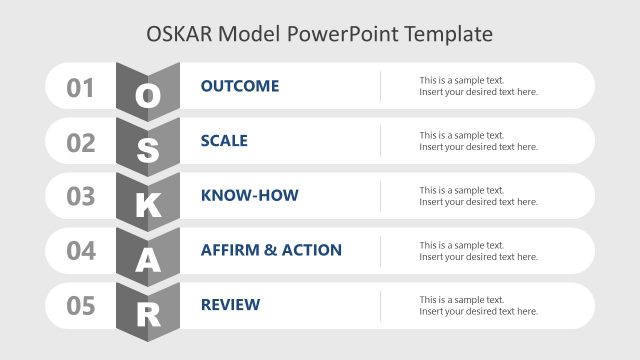 OSKAR Model PowerPoint Template

01 O OUTCOME This is a sample text. Insert your desired text here.

02 S SCALE This is a sample text. Insert your desired text here.

03 K KNOW-HOW This is a sample text. Insert your desired text here.

04 A AFFIRM & ACTION This is a sample text. Insert your desired text here.

05 R REVIEW This is a sample text. Insert your desired text here.